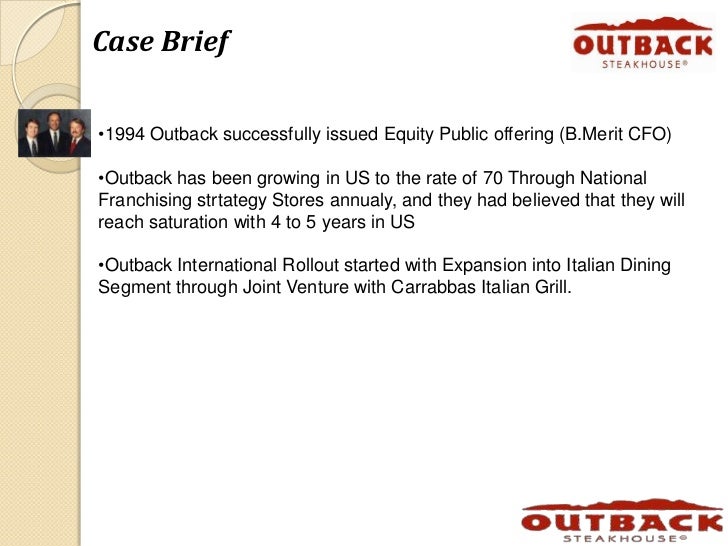 Case Brief

OUTBACK
STEAKHOUSE®

•1994 Outback successfully issued Equity Public offering (B.Merit CFO)

•Outback has been growing in US to the rate of 70 Through National Franchising strtategy Stores annualy, and they had believed that they will reach saturation with 4 to 5 years in US

•Outback International Rollout started with Expansion into Italian Dining Segment through Joint Venture with Carrabbas Italian Grill.

OUTBACK
STEAKHOUSE®